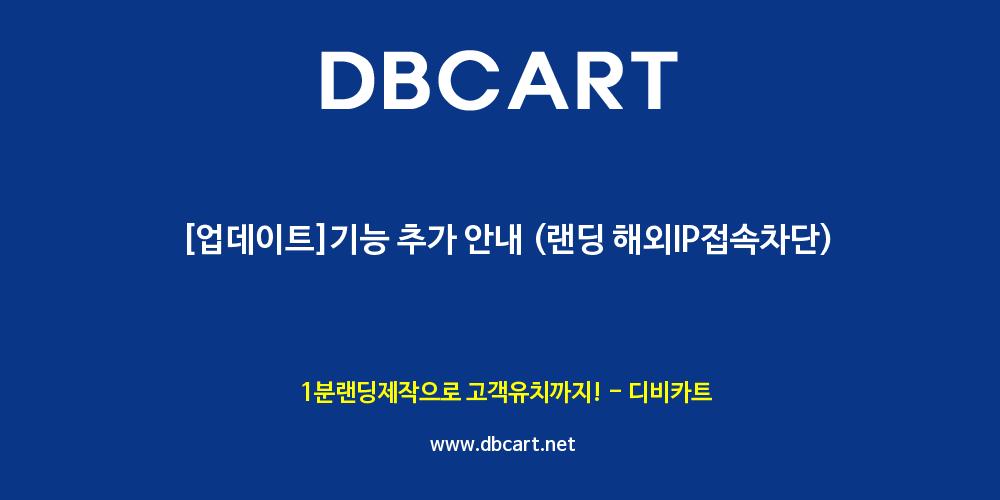 DBCART

[업데이트]기능 추가 안내 (랜딩 해외IP접속차단)

1분랜딩제작으로 고객유치까지! - 디비카트

www.dbcart.net